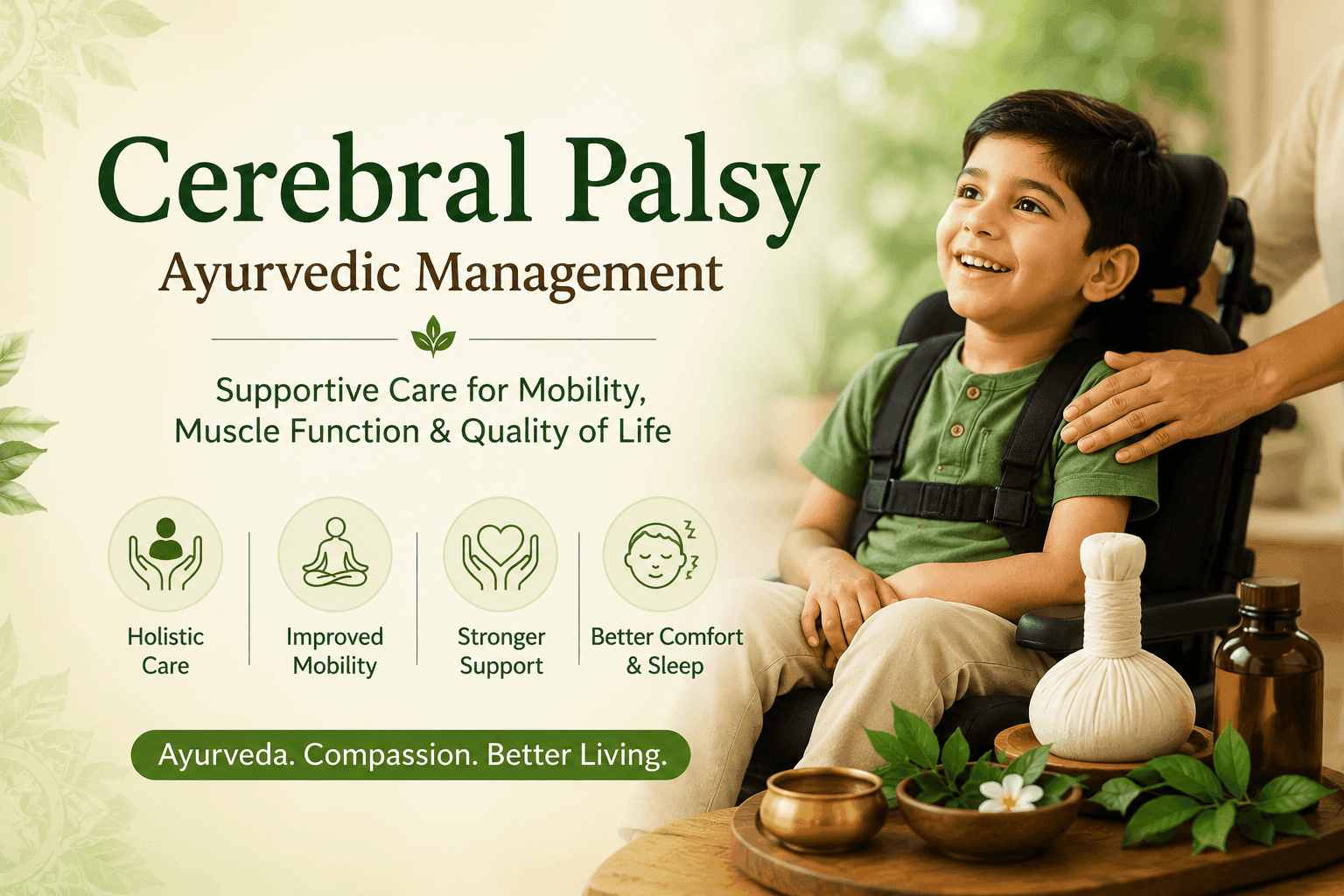 Cerebral Palsy
Ayurvedic Management

Supportive Care for Mobility, Muscle Function & Quality of Life

Holistic Care

Improved Mobility

Stronger Support

Better Comfort & Sleep

Ayurveda. Compassion. Better Living.